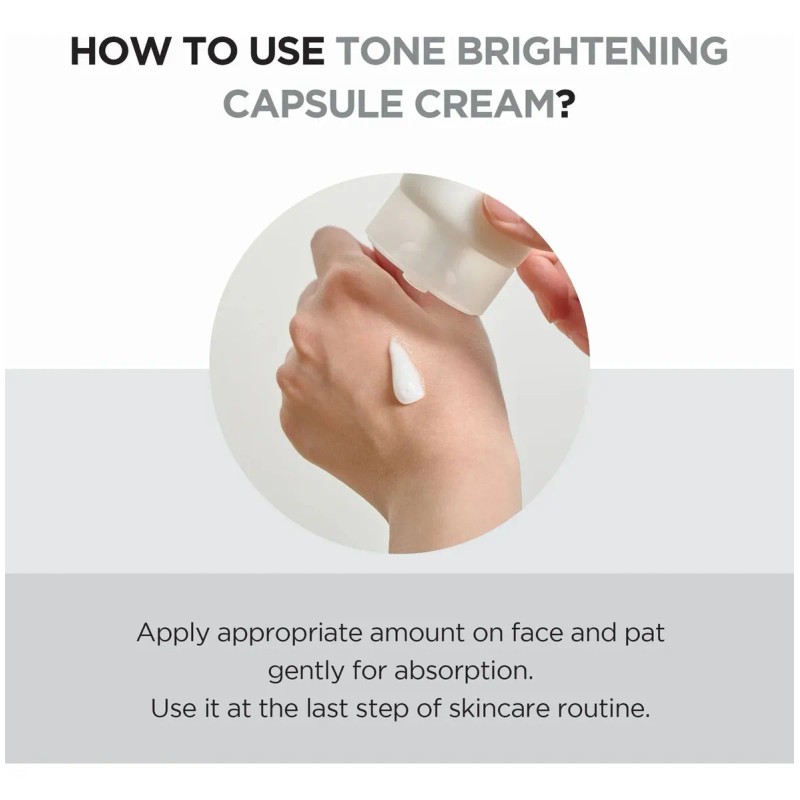 HOW TO USE TONE BRIGHTENING CAPSULE CREAM?

Apply appropriate amount on face and pat gently for absorption.
Use it at the last step of skincare routine.